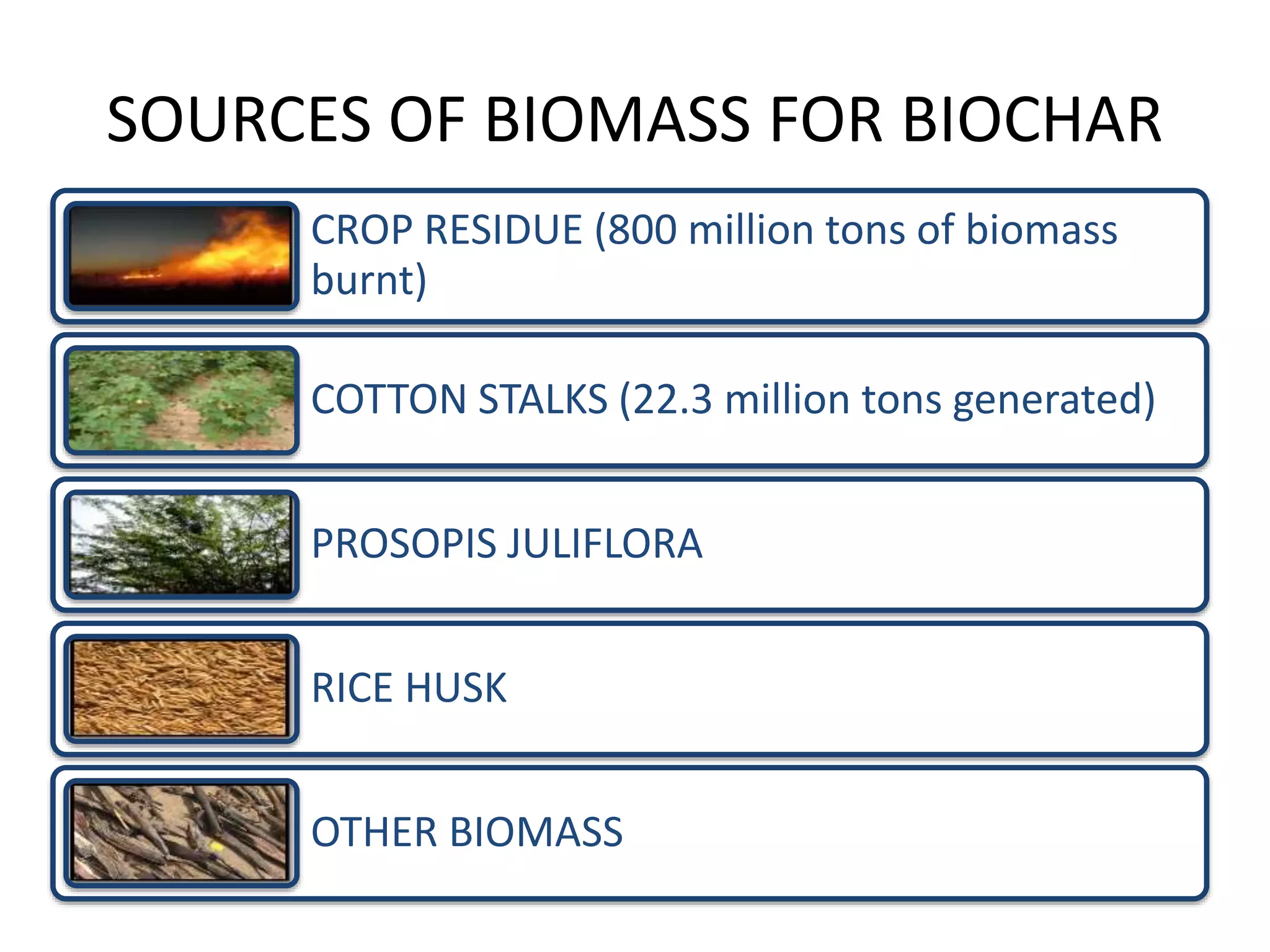 SOURCES OF BIOMASS FOR BIOCHAR

CROP RESIDUE (800 million tons of biomass burnt)

COTTON STALKS (22.3 million tons generated)

PROSOPIS JULIFLORA

RICE HUSK

OTHER BIOMASS